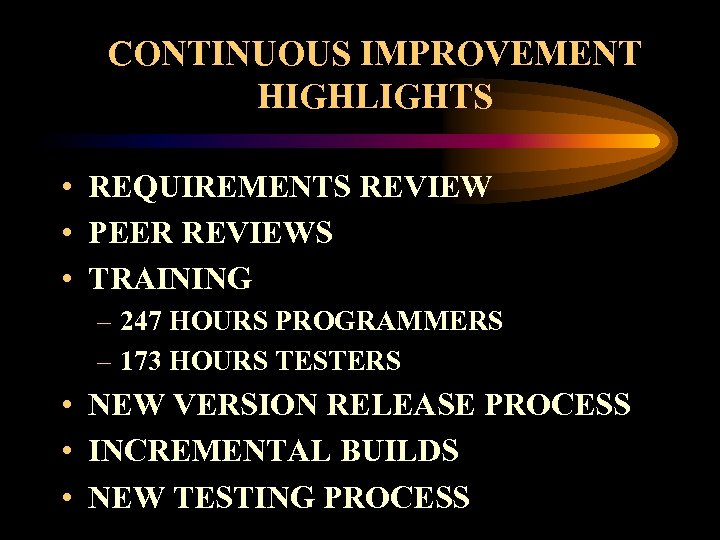 CONTINUOUS IMPROVEMENT HIGHLIGHTS

• REQUIREMENTS REVIEW
• PEER REVIEWS
• TRAINING
– 247 HOURS PROGRAMMERS
– 173 HOURS TESTERS
• NEW VERSION RELEASE PROCESS
• INCREMENTAL BUILDS
• NEW TESTING PROCESS